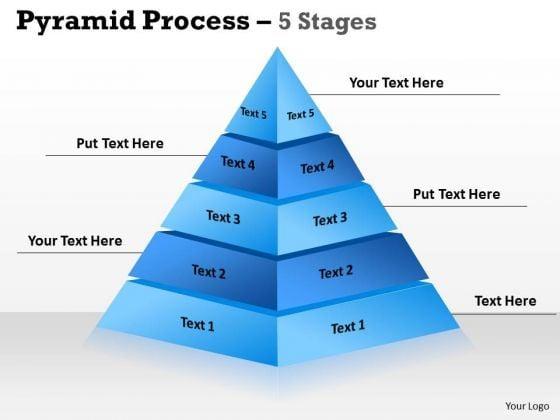 Pyramid Process – 5 Stages

Your Text Here

Text 5 Text 5

Put Text Here

Text 4 Text 4

Put Text Here

Text 3 Text 3

Your Text Here

Text 2 Text 2

Text Here

Text 1 Text 1

Your Logo